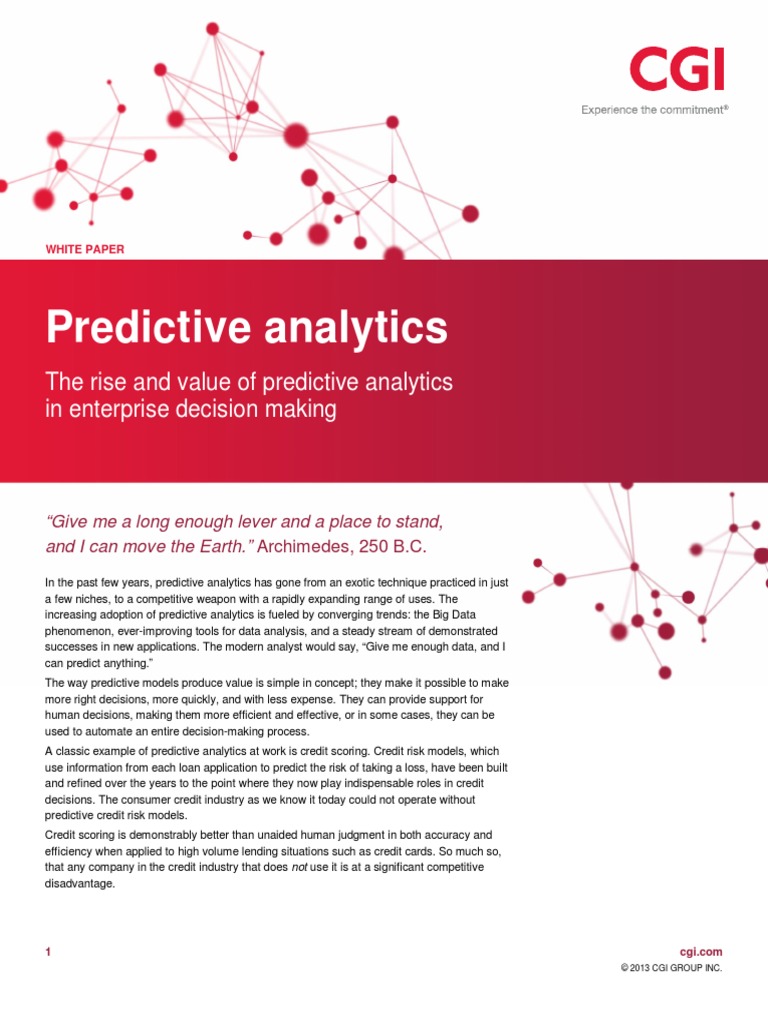 CGI
Experience the commitment®

WHITE PAPER

Predictive analytics

The rise and value of predictive analytics in enterprise decision making

"Give me a long enough lever and a place to stand, and I can move the Earth." Archimedes, 250 B.C.

In the past few years, predictive analytics has gone from an exotic technique practiced in just a few niches, to a competitive weapon with a rapidly expanding range of uses. The increasing adoption of predictive analytics is fueled by converging trends: the Big Data phenomenon, ever-improving tools for data analysis, and a steady stream of demonstrated successes in new applications. The modern analyst would say, "Give me enough data, and I can predict anything."

The way predictive models produce value is simple in concept; they make it possible to make more right decisions, more quickly, and with less expense. They can provide support for human decisions, making them more efficient and effective, or in some cases, they can be used to automate an entire decision-making process.

A classic example of predictive analytics at work is credit scoring. Credit risk models, which use information from each loan application to predict the risk of taking a loss, have been built and refined over the years to the point where they now play indispensable roles in credit decisions. The consumer credit industry as we know it today could not operate without predictive credit risk models.

Credit scoring is demonstrably better than unaided human judgment in both accuracy and efficiency when applied to high volume lending situations such as credit cards. So much so, that any company in the credit industry that does not use it is at a significant competitive disadvantage.

1

cgi.com
© 2013 CGI GROUP INC.